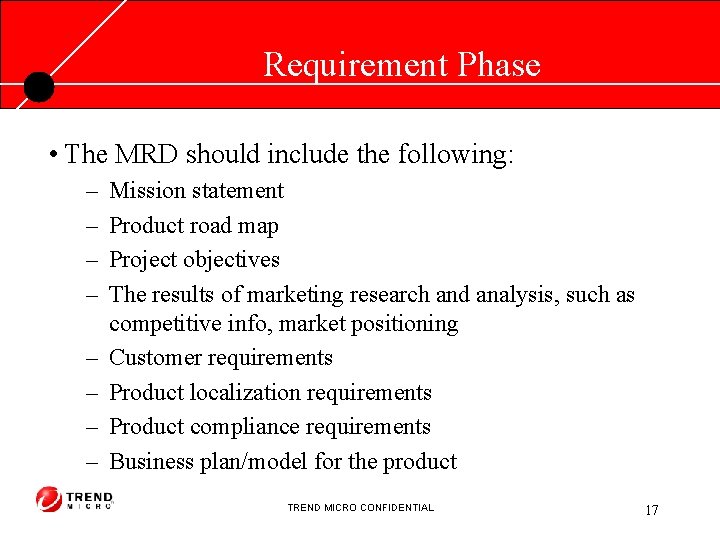 Requirement Phase

• The MRD should include the following:
– Mission statement
– Product road map
– Project objectives
– The results of marketing research and analysis, such as competitive info, market positioning
– Customer requirements
– Product localization requirements
– Product compliance requirements
– Business plan/model for the product

TREND MICRO

TREND MICRO CONFIDENTIAL

17